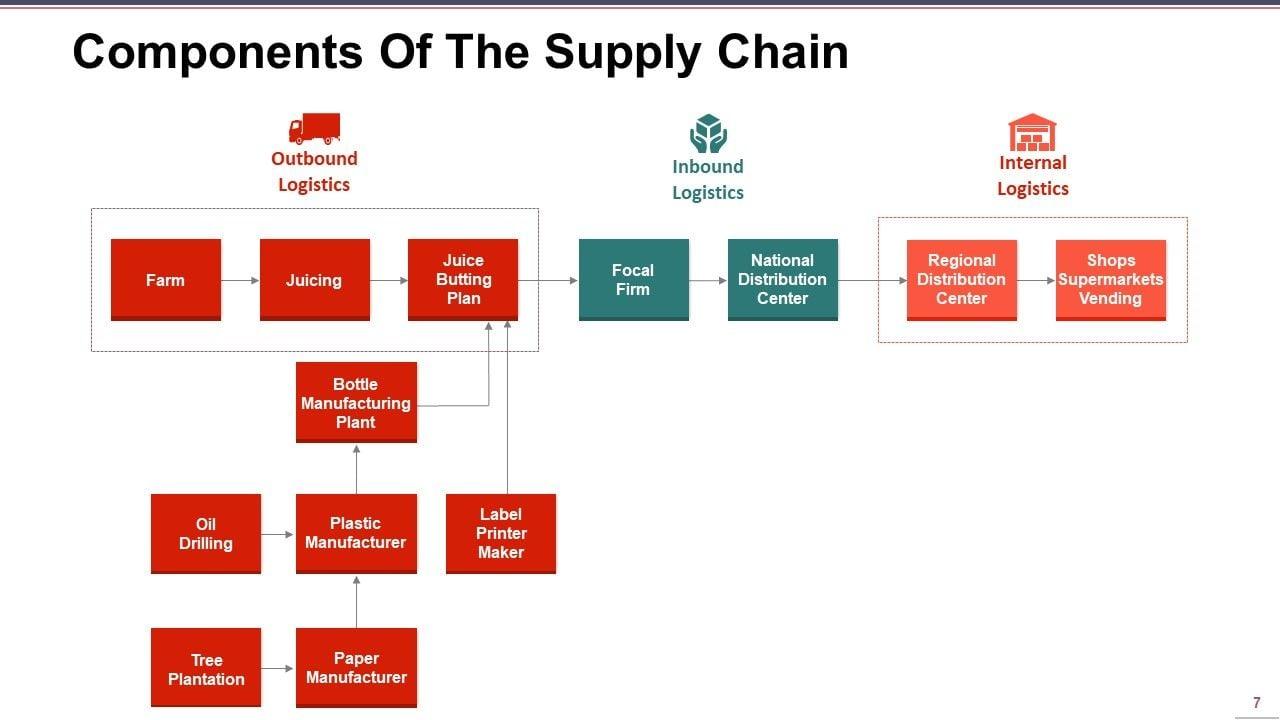 Components Of The Supply Chain

Outbound Logistics

Inbound Logistics

Internal Logistics

Farm

Juicing

Juice Butting Plan

Focal Firm

National Distribution Center

Regional Distribution Center

Shops Supermarkets Vending

Bottle Manufacturing Plant

Oil Drilling

Plastic Manufacturer

Label Printer Maker

Tree Plantation

Paper Manufacturer

7